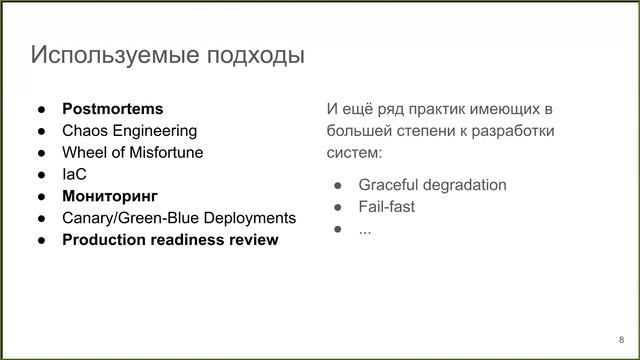 Используемые подходы

● Postmortems
● Chaos Engineering
● Wheel of Misfortune
● IaC
● Мониторинг
● Canary/Green-Blue Deployments
● Production readiness review

И ещё ряд практик имеющих в большей степени к разработки систем:

● Graceful degradation
● Fail-fast
● ...

8